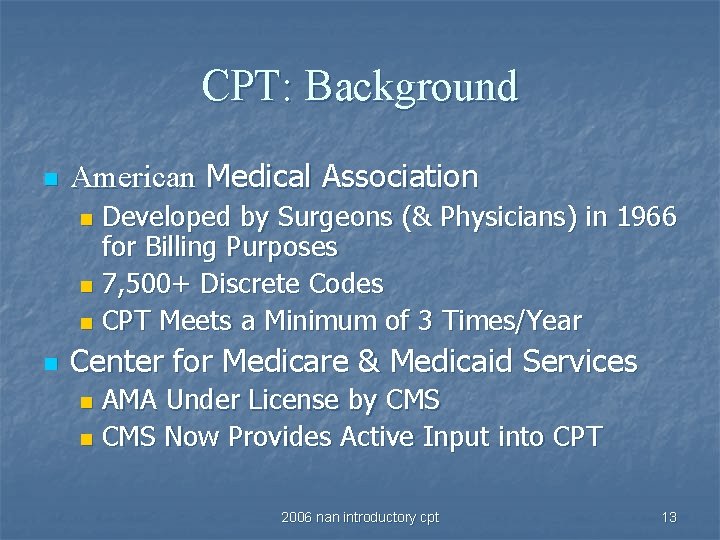 CPT: Background

• American Medical Association
• Developed by Surgeons (& Physicians) in 1966 for Billing Purposes
• 7,500+ Discrete Codes
• CPT Meets a Minimum of 3 Times/Year
• Center for Medicare & Medicaid Services
• AMA Under License by CMS
• CMS Now Provides Active Input into CPT

2006 nan introductory cpt

13